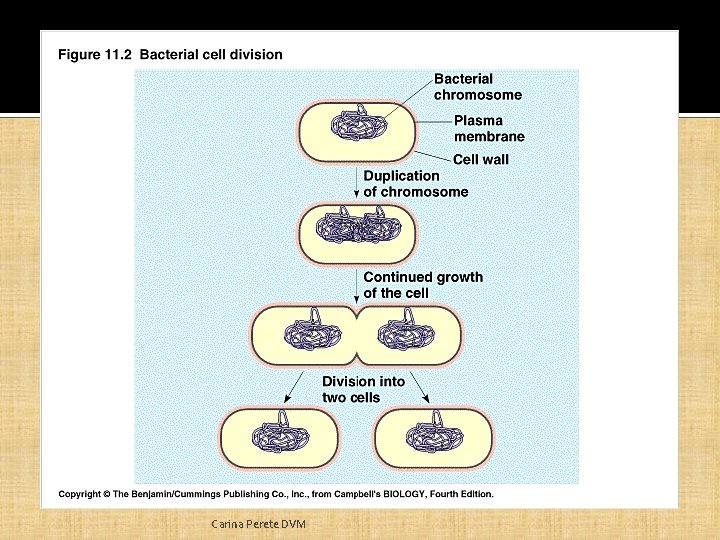 Figure 11.2 Bacterial cell division

Bacterial chromosome

Plasma membrane

Cell wall

Duplication of chromosome

Continued growth of the cell

Division into two cells

Copyright © The Benjamin/Cummings Publishing Co., Inc., from Campbell's BIOLOGY, Fourth Edition.

Carina Perete DVM